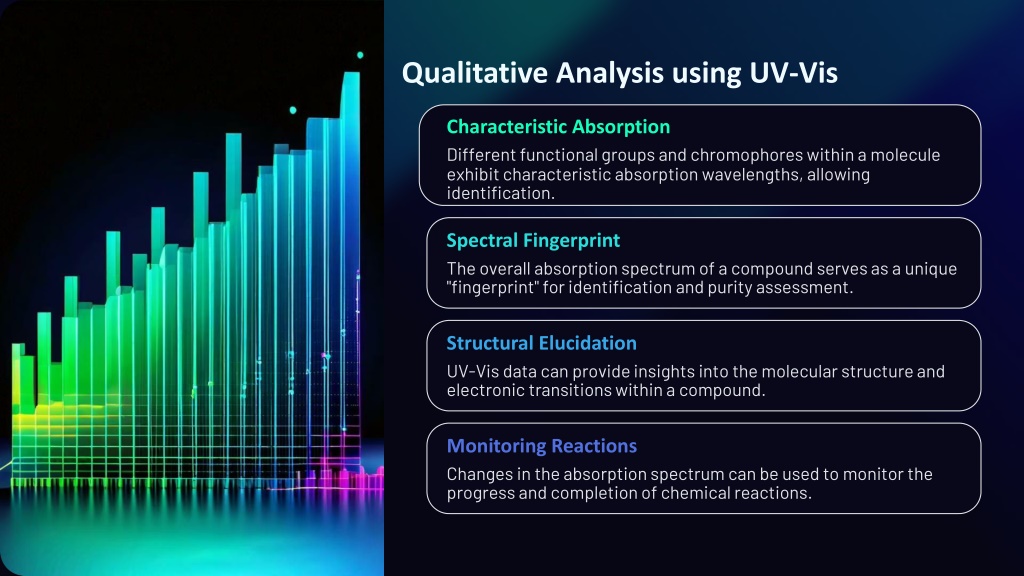 Qualitative Analysis using UV-Vis

Characteristic Absorption

Different functional groups and chromophores within a molecule exhibit characteristic absorption wavelengths, allowing identification.

Spectral Fingerprint

The overall absorption spectrum of a compound serves as a unique "fingerprint" for identification and purity assessment.

Structural Elucidation

UV-Vis data can provide insights into the molecular structure and electronic transitions within a compound.

Monitoring Reactions

Changes in the absorption spectrum can be used to monitor the progress and completion of chemical reactions.